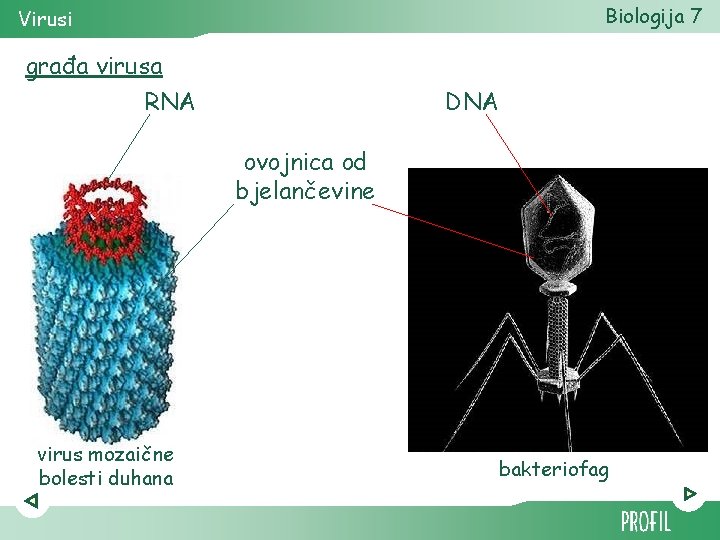 Virusi

Biologija 7

građa virusa

RNA

DNA

ovojnica od bjelančevine

virus mozaične bolesti duhana

bakteriofag

PROFIL